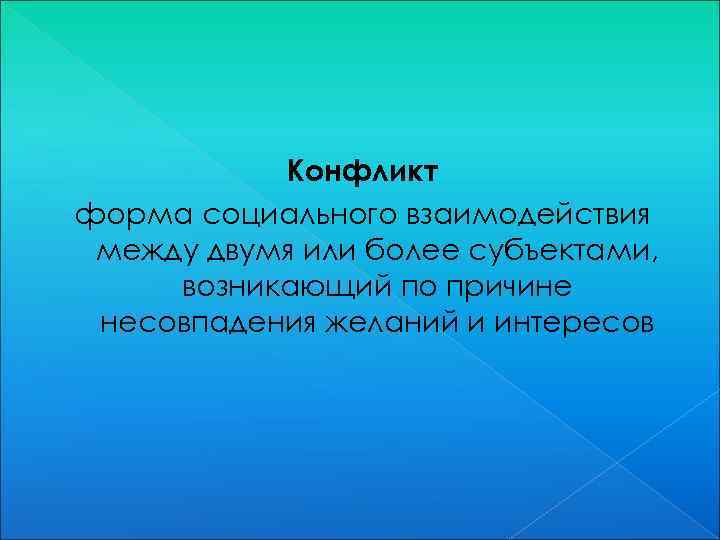 Конфликт

форма социального взаимодействия между двумя или более субъектами, возникающий по причине несовпадения желаний и интересов